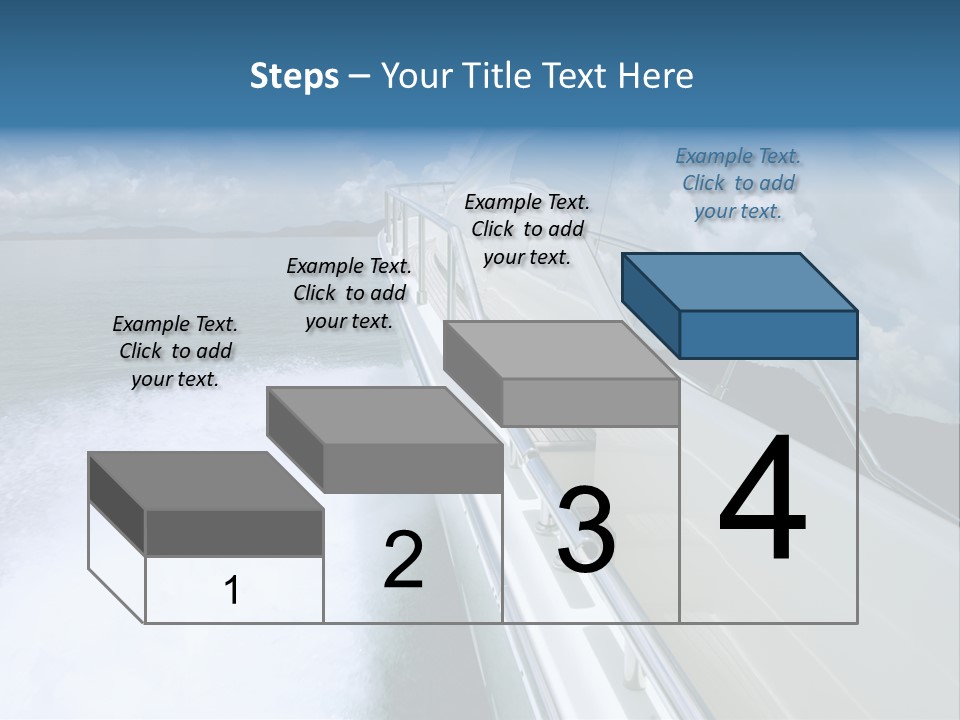 Steps – Your Title Text Here

Example Text. Click to add your text.

Example Text. Click to add your text.

Example Text. Click to add your text.

Example Text. Click to add your text.

1

2

3

4